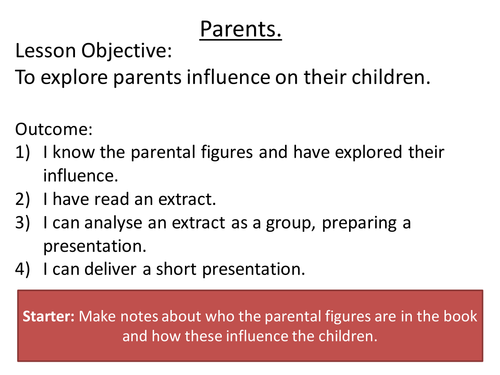 Parents.

Lesson Objective:
To explore parents influence on their children.

Outcome:
1) I know the parental figures and have explored their influence.
2) I have read an extract.
3) I can analyse an extract as a group, preparing a presentation.
4) I can deliver a short presentation.

Starter: Make notes about who the parental figures are in the book and how these influence the children.